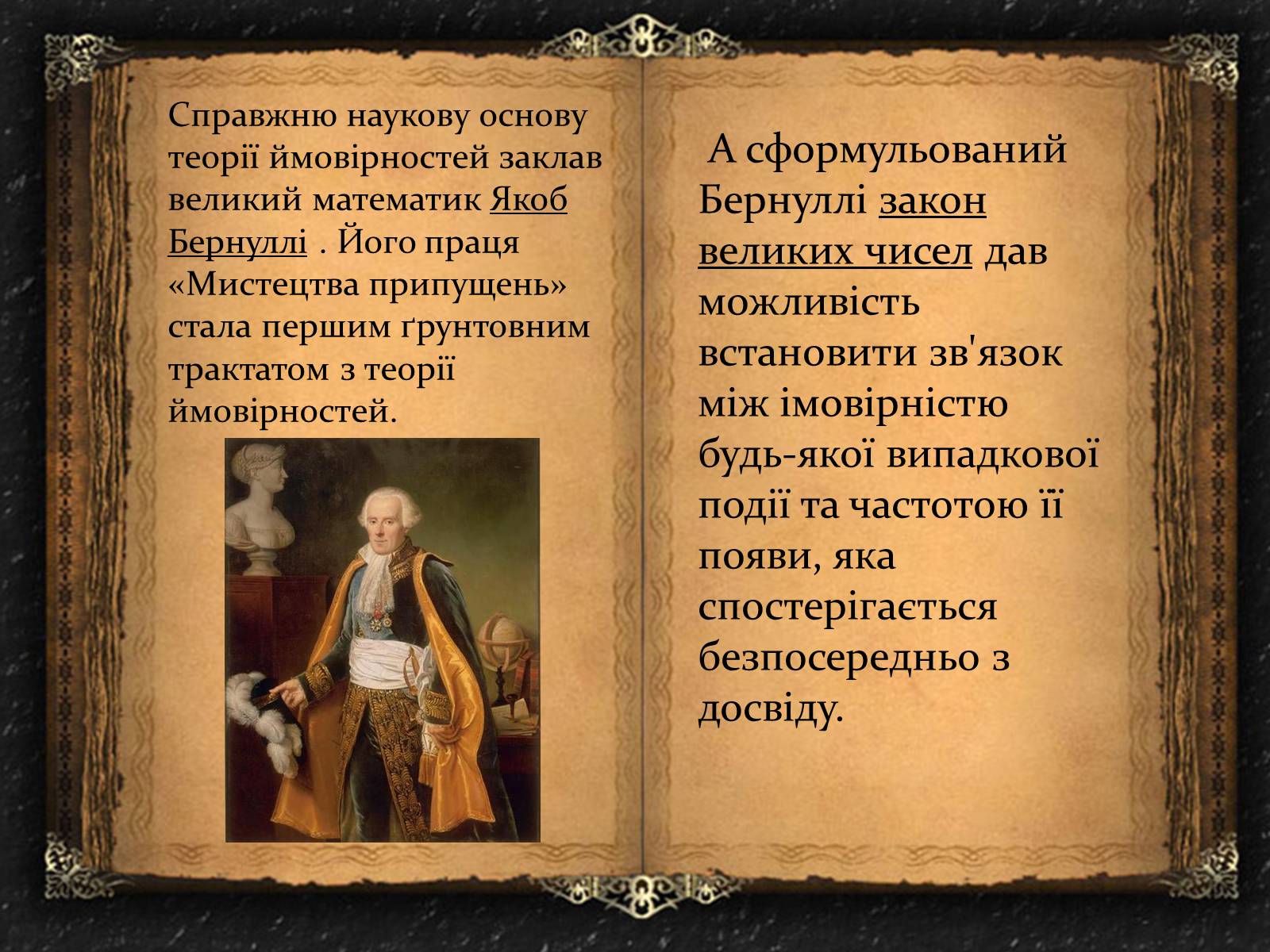 Справжню наукову основу теорії ймовірностей заклав великий математик Якоб Бернуллі . Його праця «Мистецтва припущень» стала першим ґрунтовним трактатом з теорії ймовірностей.

А сформульований Бернуллі закон великих чисел дав можливість встановити зв'язок між імовірністю будь-якої випадкової події та частотою її появи, яка спостерігається безпосередньо з досвіду.